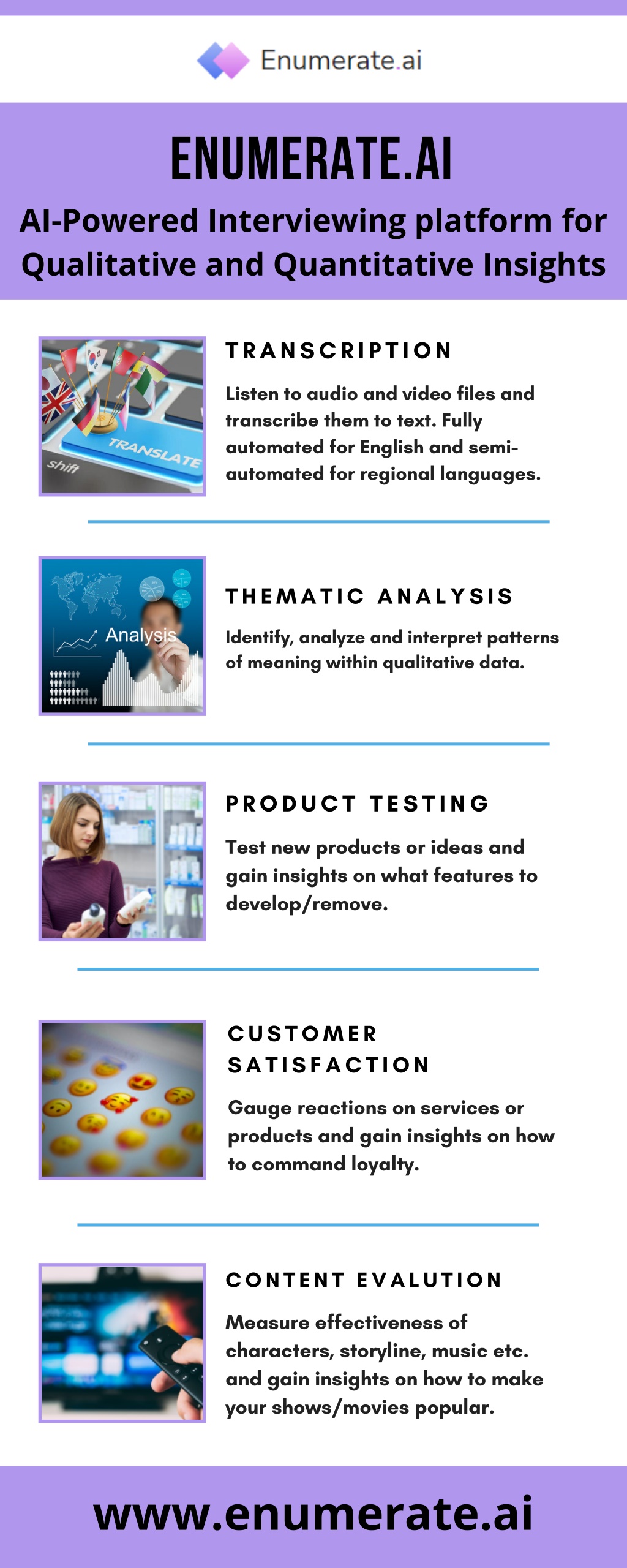 Enumerate.ai

ENUMERATE.AI

AI-Powered Interviewing platform for Qualitative and Quantitative Insights

TRANSLATE

shift

TRANSCRIPTION

Listen to audio and video files and transcribe them to text. Fully automated for English and semi-automated for regional languages.

Analysis

THEMATIC ANALYSIS

Identify, analyze and interpret patterns of meaning within qualitative data.

PRODUCT TESTING

Test new products or ideas and gain insights on what features to develop/remove.

CUSTOMER SATISFACTION

Gauge reactions on services or products and gain insights on how to command loyalty.

CONTENT EVALUTION

Measure effectiveness of characters, storyline, music etc. and gain insights on how to make your shows/movies popular.

www.enumerate.ai